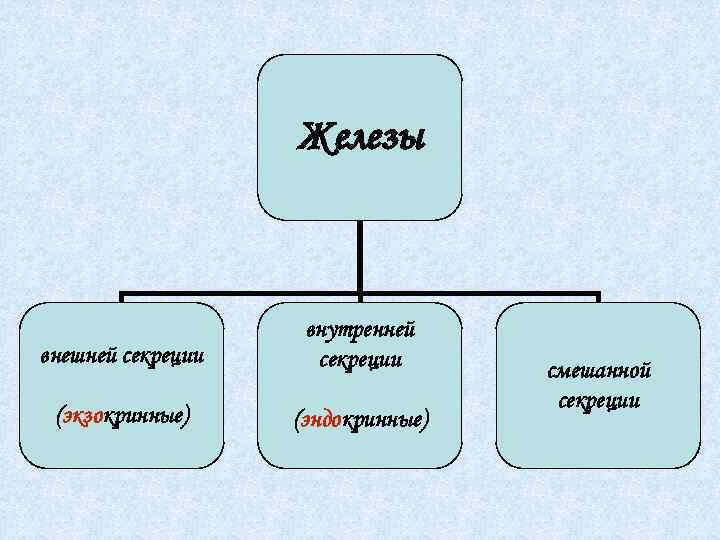 Железы

внешней секреции

(экзокринные)

внутренней секреции

(эндокринные)

смешанной секреции